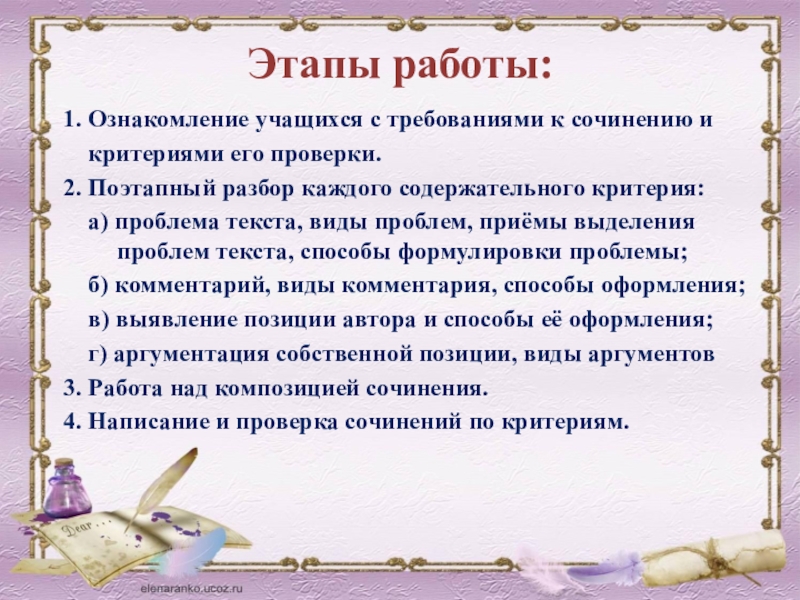 Этапы работы:

1. Ознакомление учащихся с требованиями к сочинению и критериями его проверки.

2. Поэтапный разбор каждого содержательного критерия:

а) проблема текста, виды проблем, приёмы выделения проблем текста, способы формулировки проблемы;

б) комментарий, виды комментария, способы оформления;

в) выявление позиции автора и способы её оформления;

г) аргументация собственной позиции, виды аргументов

3. Работа над композицией сочинения.

4. Написание и проверка сочинений по критериям.

Dear

elenaranko.ucoz.ru